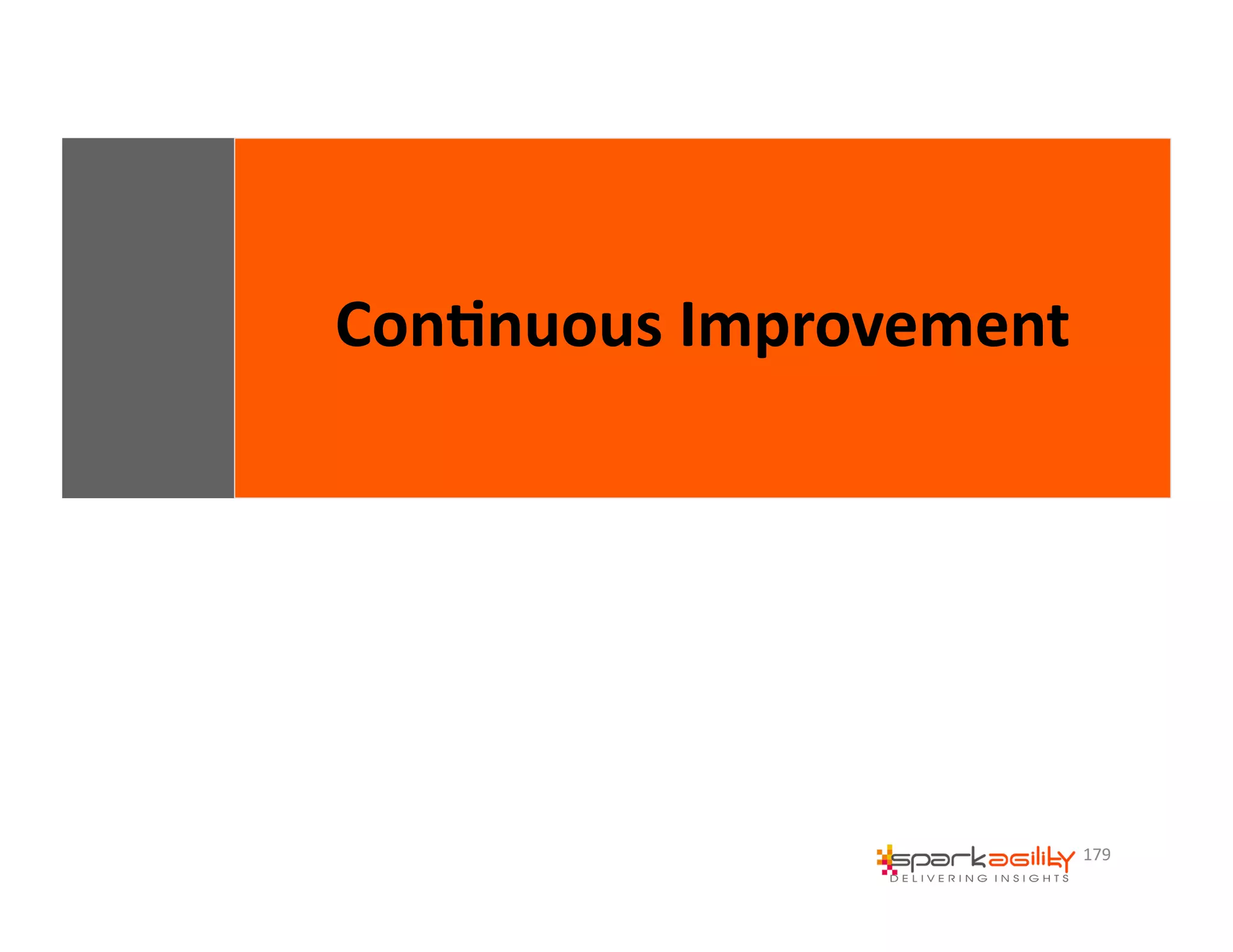 Continuous Improvement

sparkagility
DELIVERING INSIGHTS

179